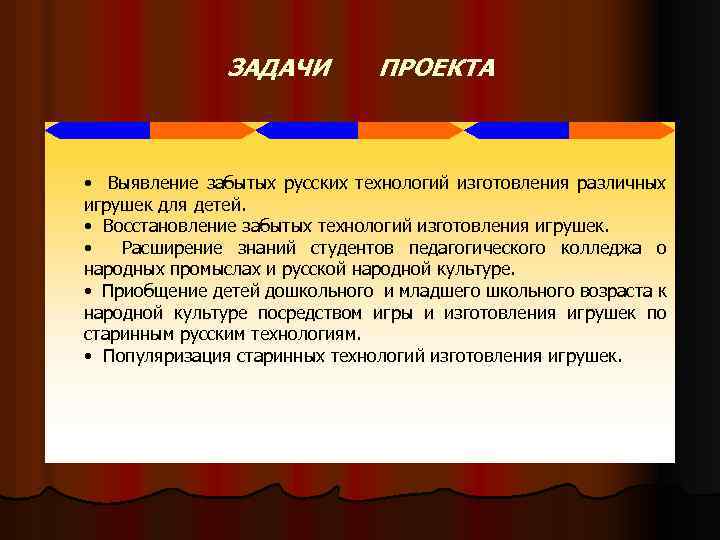 ЗАДАЧИ ПРОЕКТА

• Выявление забытых русских технологий изготовления различных игрушек для детей.
• Восстановление забытых технологий изготовления игрушек.
• Расширение знаний студентов педагогического колледжа о народных промыслах и русской народной культуре.
• Приобщение детей дошкольного и младшего школьного возраста к народной культуре посредством игры и изготовления игрушек по старинным русским технологиям.
• Популяризация старинных технологий изготовления игрушек.